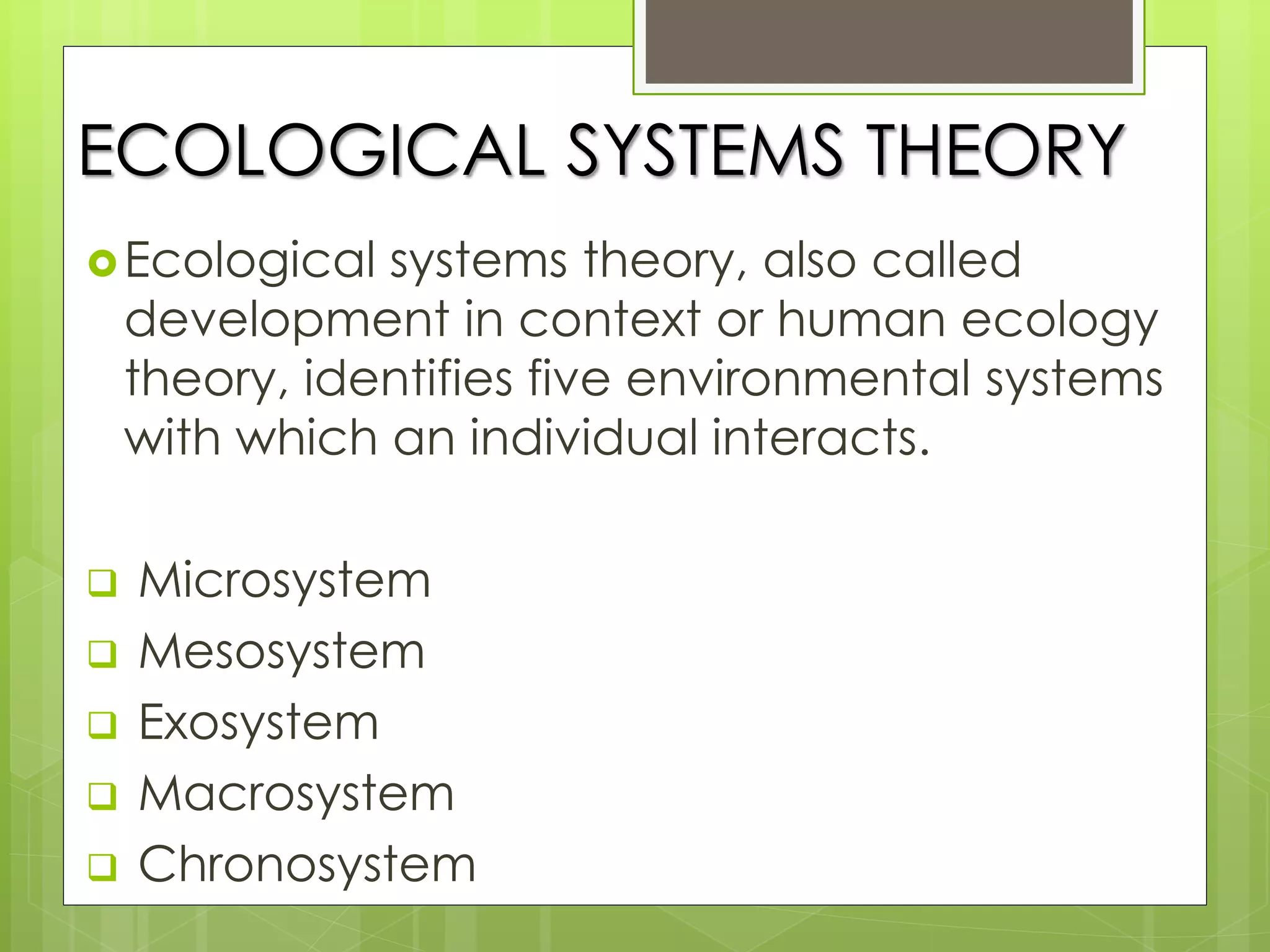 ECOLOGICAL SYSTEMS THEORY

Ecological systems theory, also called development in context or human ecology theory, identifies five environmental systems with which an individual interacts.

Microsystem
Mesosystem
Exosystem
Macrosystem
Chronosystem